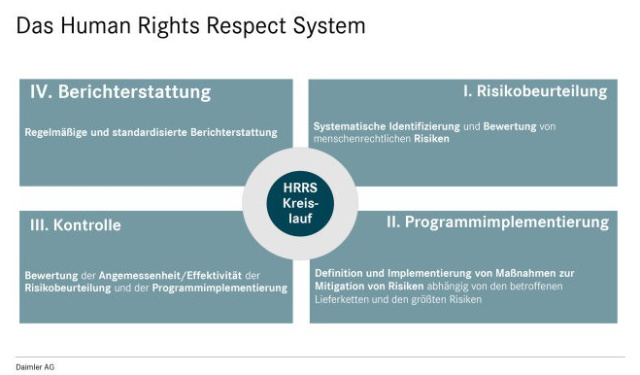 Das Human Rights Respect System

IV. Berichterstattung

Regelmäßige und standardisierte Berichterstattung

I. Risikobeurteilung

Systematische Identifizierung und Bewertung von menschenrechtlichen Risiken

HRRS Kreislauf

III. Kontrolle

Bewertung der Angemessenheit/Effektivität der Risikobeurteilung und der Programmimplementierung

II. Programmimplementierung

Definition und Implementierung von Maßnahmen zur Mitigation von Risiken abhängig von den betroffenen Lieferketten und den größten Risiken

Daimler AG